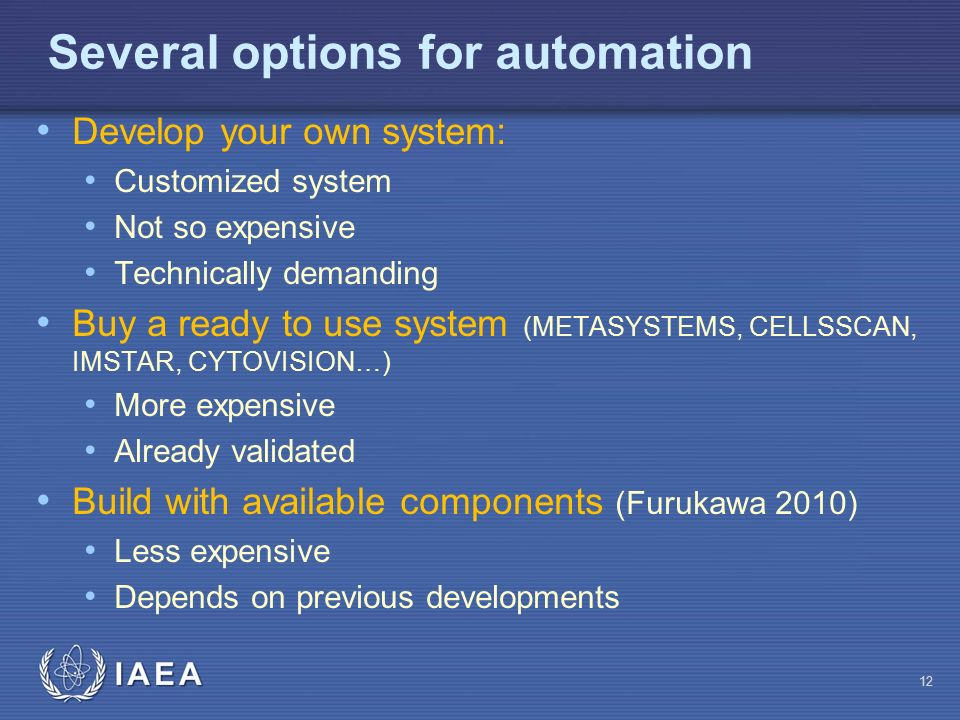 Several options for automation

• Develop your own system:
  • Customized system
  • Not so expensive
  • Technically demanding
• Buy a ready to use system (METASYSTEMS, CELLSSCAN, IMSTAR, CYTOVISION…)
  • More expensive
  • Already validated
• Build with available components (Furukawa 2010)
  • Less expensive
  • Depends on previous developments

IAEA

12